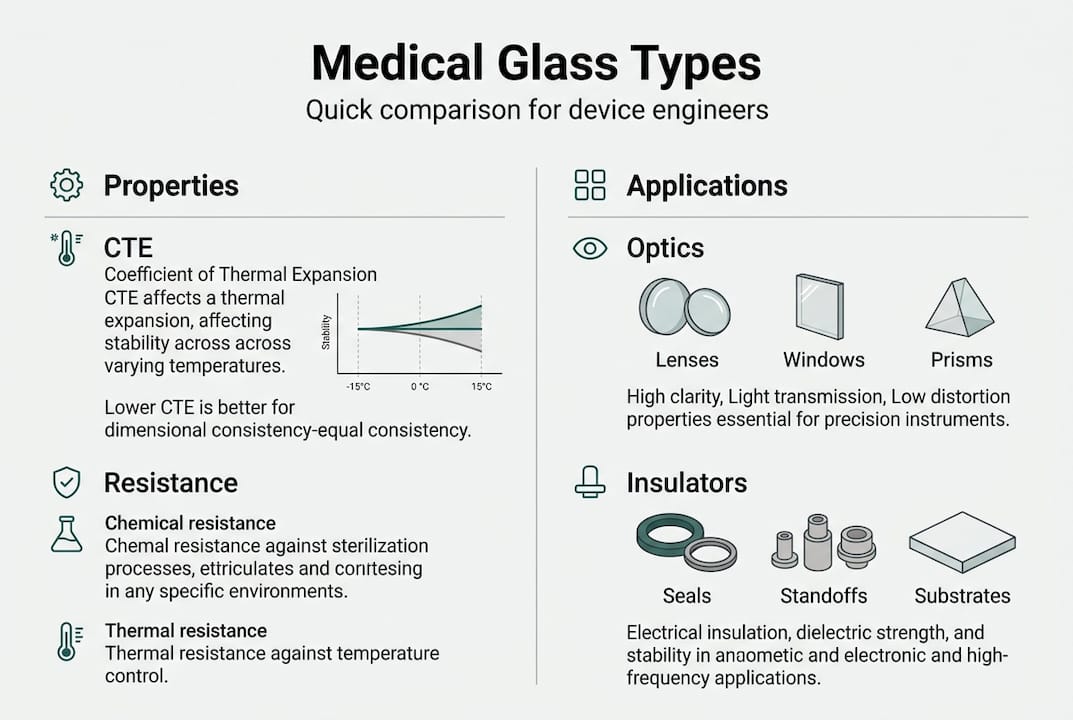 Medical Glass Types
Quick comparison for device engineers

Properties

CTE
Coefficient of Thermal Expansion
CTE affects a thermal expansion, affecting stability across across varying temperatures.

Stability
-15°C
0 °C
15°C

Lower CTE is better for dimensional consistency-equal consistency.

Resistance

Chemical resistance
Chemal resistance against sterilization processes, ettriculates and conrtesing in any specific environments.

Thermal resistance
Thermal resistance against temperature control.

Applications

Optics

Lenses
Windows
Prisms

High clarity, Light transmission, Low distortion properties essential for precision instruments.

Insulators

Seals
Standoffs
Substrates

Electrical insulation, dielectric strength, and stability in anaometic and electronic and high-frequency applications.